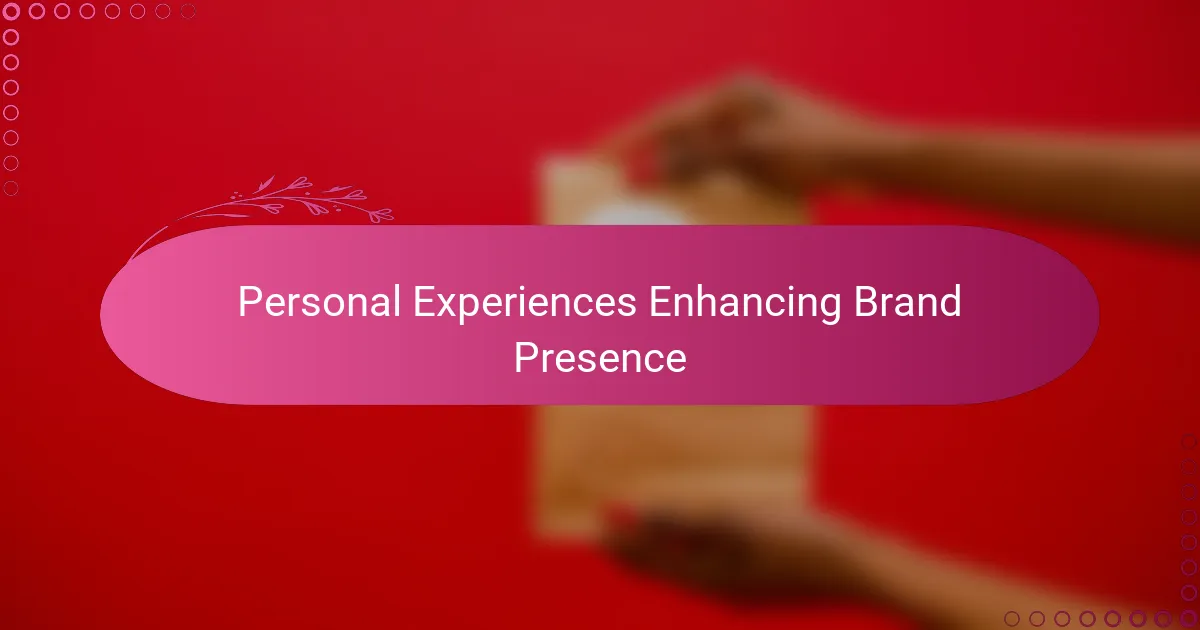 Personal Experiences Enhancing Brand Presence